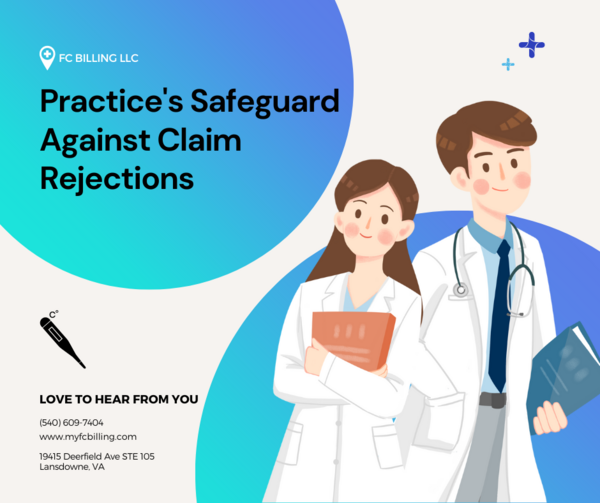 FC BILLING LLC

Practice's Safeguard Against Claim Rejections

C°

LOVE TO HEAR FROM YOU

(540) 609-7404
www.myfcbilling.com

19415 Deerfield Ave STE 105
Lansdowne, VA